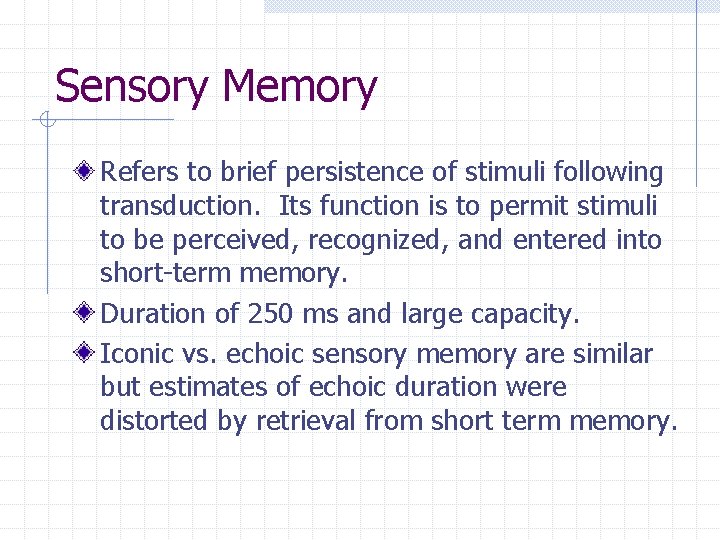 Sensory Memory

Refers to brief persistence of stimuli following transduction.  Its function is to permit stimuli to be perceived, recognized, and entered into short-term memory.

Duration of 250 ms and large capacity.

Iconic vs. echoic sensory memory are similar but estimates of echoic duration were distorted by retrieval from short term memory.